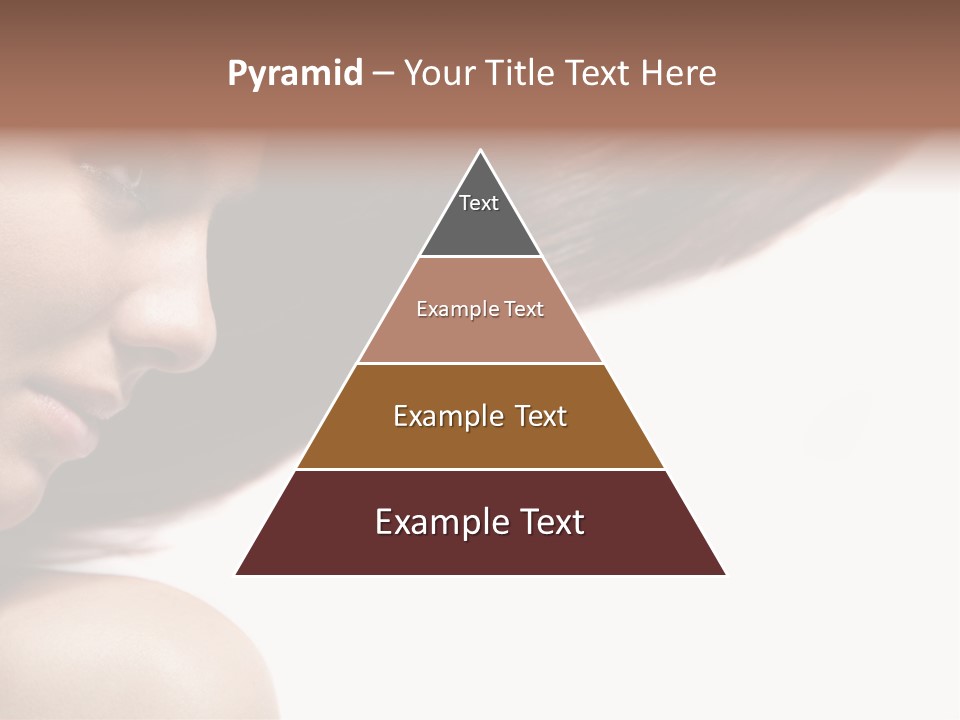 Pyramid – Your Title Text Here

Text

Example Text

Example Text

Example Text